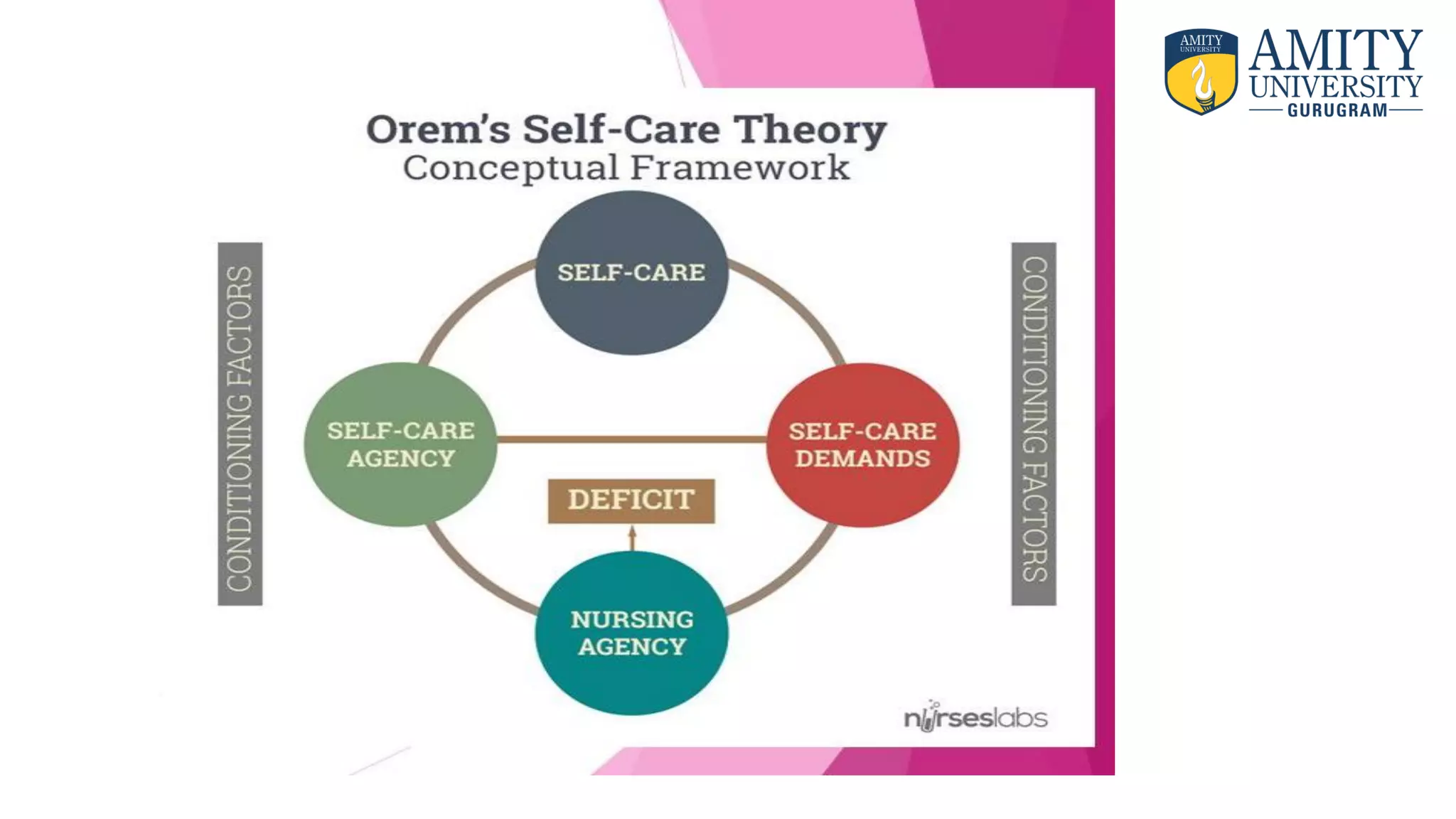 AMITY UNIVERSITY
AMITY UNIVERSITY GURUGRAM

Orem's Self-Care Theory
Conceptual Framework

CONDITIONING FACTORS

SELF-CARE

SELF-CARE AGENCY

SELF-CARE DEMANDS

DEFICIT

NURSING AGENCY

CONDITIONING FACTORS

nurseslabs